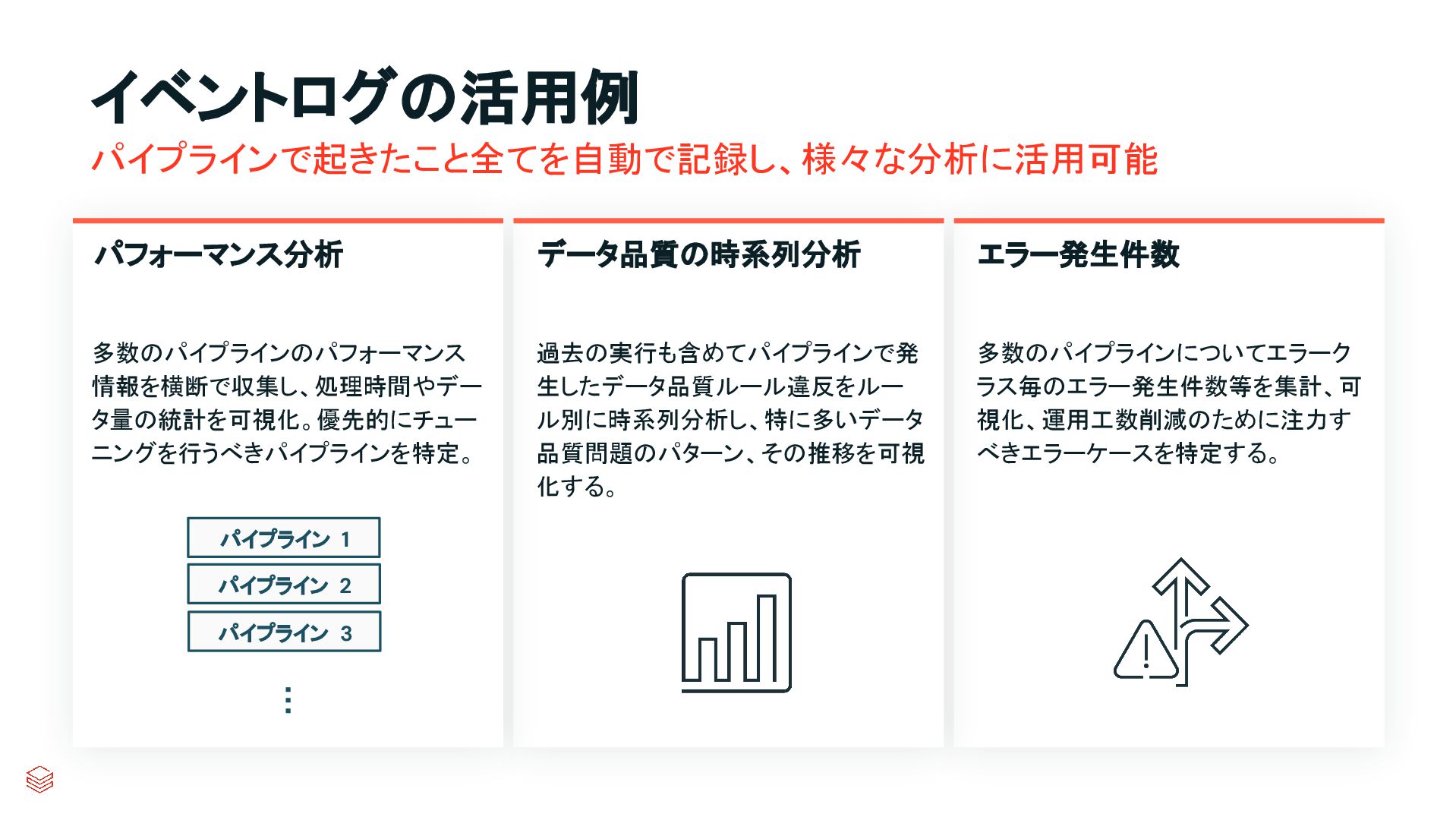 イベントログの活用例

パイプラインで起きたこと全てを自動で記録し、様々な分析に活用可能

パフォーマンス分析

多数のパイプラインのパフォーマンス情報を横断で収集し、処理時間やデータ量の統計を可視化。優先的にチューニングを行うべきパイプラインを特定。

パイプライン 1
パイプライン 2
パイプライン 3
⋮

データ品質の時系列分析

過去の実行も含めてパイプラインで発生したデータ品質ルール違反をルール別に時系列分析し、特に多いデータ品質問題のパターン、その推移を可視化する。

エラー発生件数

多数のパイプラインについてエラークラス毎のエラー発生件数等を集計、可視化、運用工数削減のために注力すべきエラーケースを特定する。